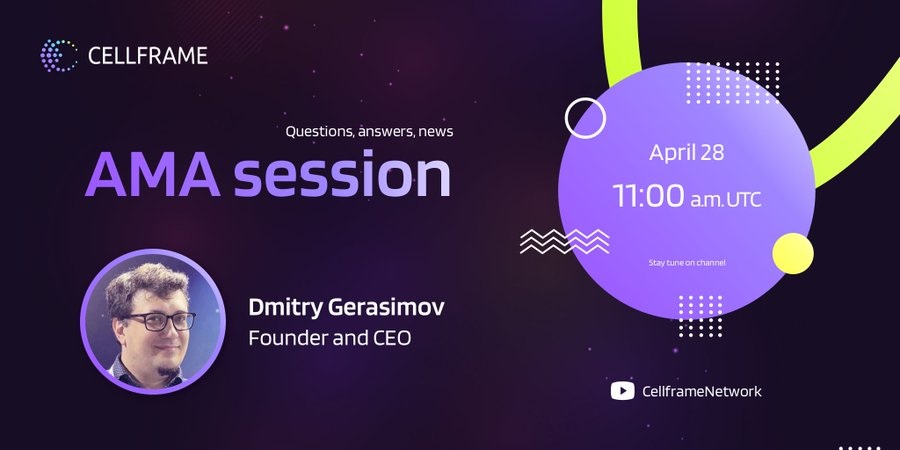 CELLFRAME

Questions, answers, news
AMA session

Dmitry Gerasimov
Founder and CEO

April 28
11:00 a.m. UTC
Stay tune on channel

CellframeNetwork